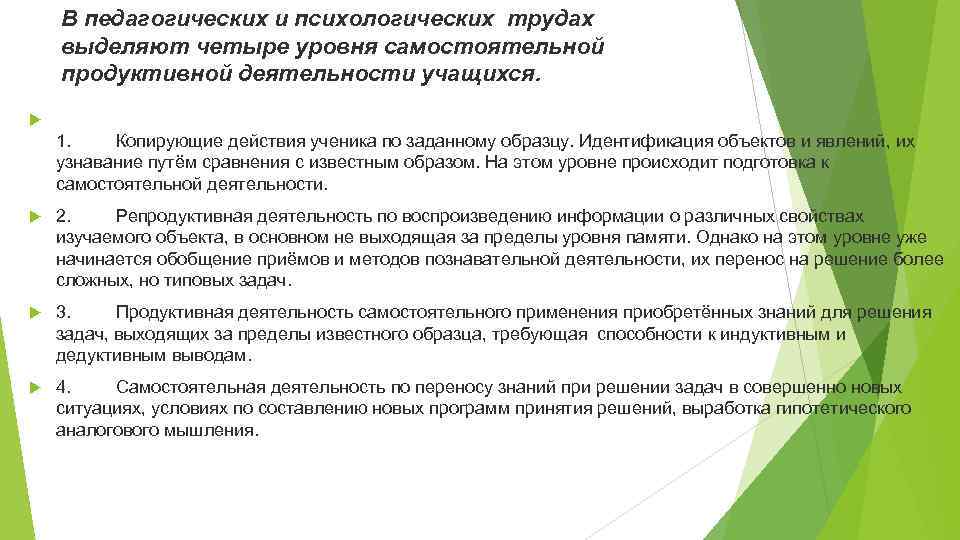 В педагогических и психологических трудах выделяют четыре уровня самостоятельной продуктивной деятельности учащихся.

1. Копирующие действия ученика по заданному образцу. Идентификация объектов и явлений, их узнавание путём сравнения с известным образом. На этом уровне происходит подготовка к самостоятельной деятельности.

2. Репродуктивная деятельность по воспроизведению информации о различных свойствах изучаемого объекта, в основном не выходящая за пределы уровня памяти. Однако на этом уровне уже начинается обобщение приёмов и методов познавательной деятельности, их перенос на решение более сложных, но типовых задач.

3. Продуктивная деятельность самостоятельного применения приобретённых знаний для решения задач, выходящих за пределы известного образца, требующая способности к индуктивным и дедуктивным выводам.

4. Самостоятельная деятельность по переносу знаний при решении задач в совершенно новых ситуациях, условиях по составлению новых программ принятия решений, выработка гипотетического аналогового мышления.